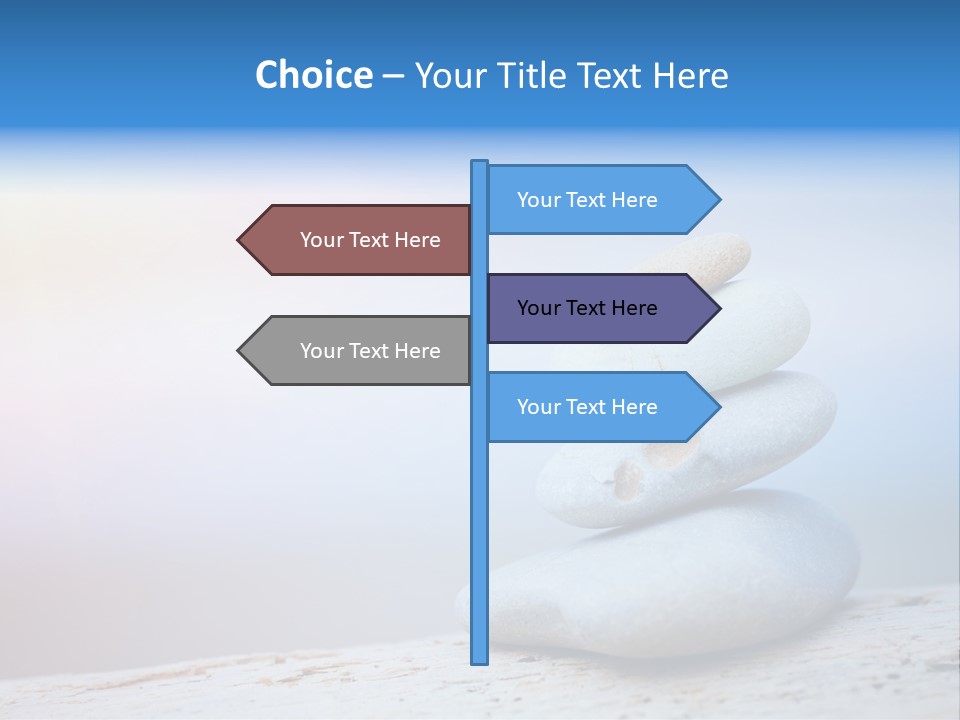 Choice – Your Title Text Here

Your Text Here

Your Text Here

Your Text Here

Your Text Here

Your Text Here